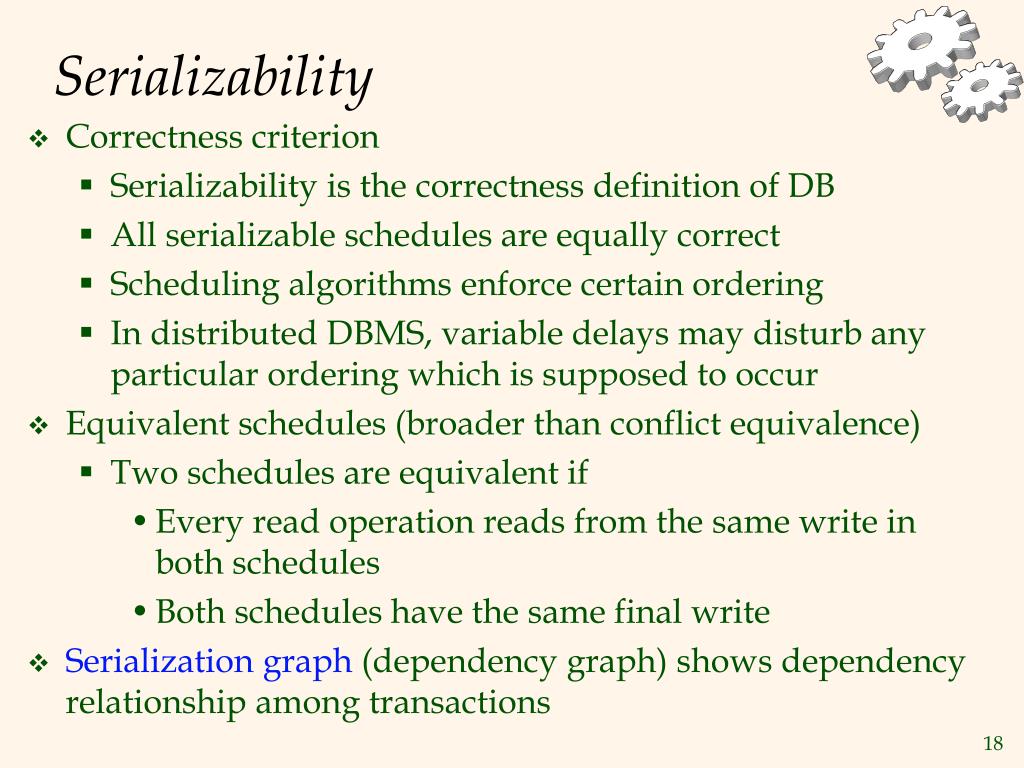 Serializability

❖ Correctness criterion
▪ Serializability is the correctness definition of DB
▪ All serializable schedules are equally correct
▪ Scheduling algorithms enforce certain ordering
▪ In distributed DBMS, variable delays may disturb any particular ordering which is supposed to occur
❖ Equivalent schedules (broader than conflict equivalence)
▪ Two schedules are equivalent if
• Every read operation reads from the same write in both schedules
• Both schedules have the same final write
❖ Serialization graph (dependency graph) shows dependency relationship among transactions

18